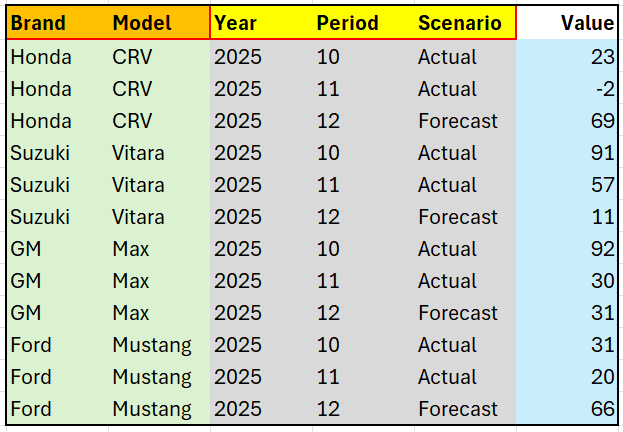 | Brand | Model | Year | Period | Scenario | Value |
|---|---|---|---|---|---|
| Honda | CRV | 2025 | 10 | Actual | 23 |
| Honda | CRV | 2025 | 11 | Actual | -2 |
| Honda | CRV | 2025 | 12 | Forecast | 69 |
| Suzuki | Vitara | 2025 | 10 | Actual | 91 |
| Suzuki | Vitara | 2025 | 11 | Actual | 57 |
| Suzuki | Vitara | 2025 | 12 | Forecast | 11 |
| GM | Max | 2025 | 10 | Actual | 92 |
| GM | Max | 2025 | 11 | Actual | 30 |
| GM | Max | 2025 | 12 | Forecast | 31 |
| Ford | Mustang | 2025 | 10 | Actual | 31 |
| Ford | Mustang | 2025 | 11 | Actual | 20 |
| Ford | Mustang | 2025 | 12 | Forecast | 66 |